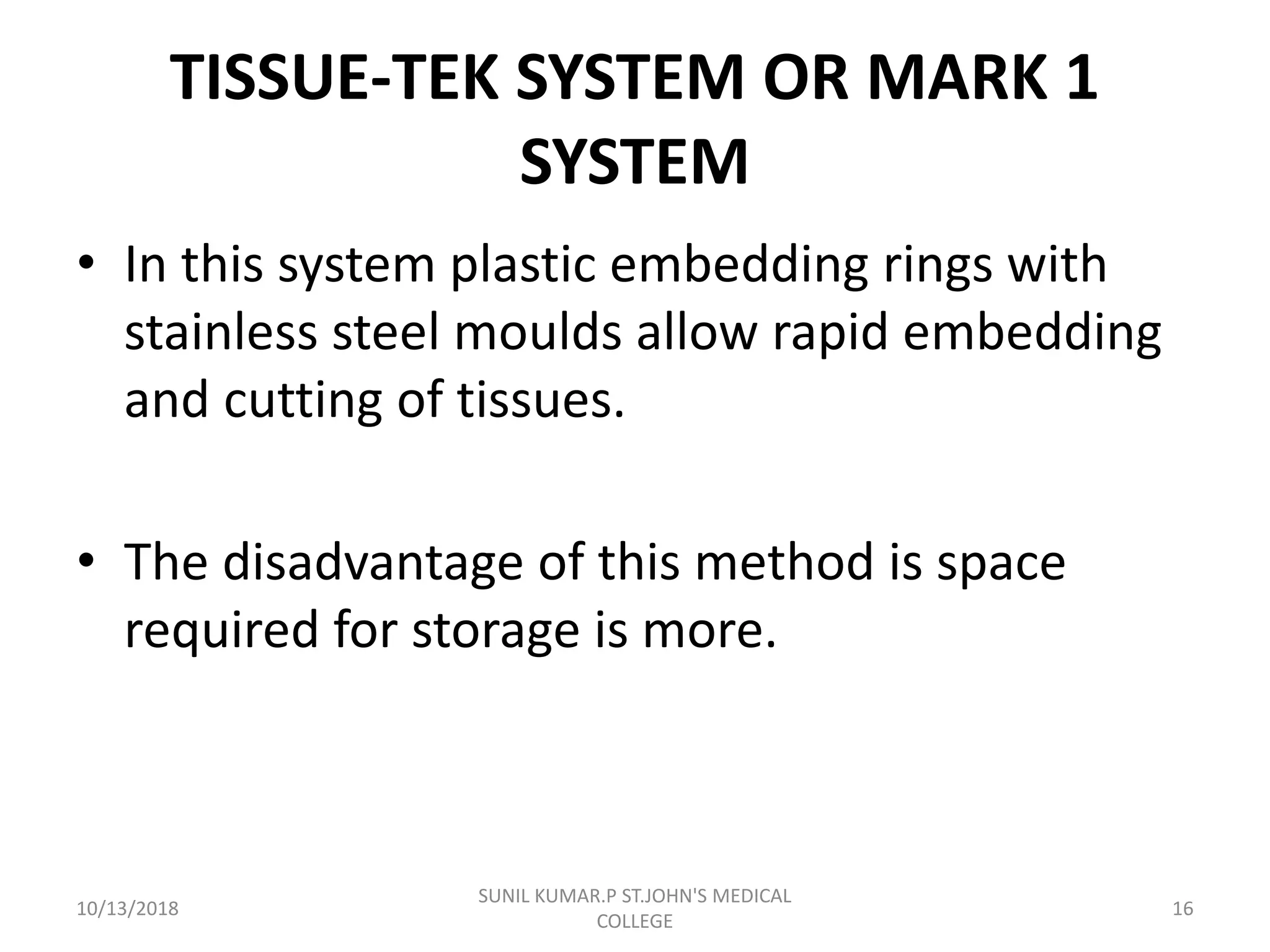 TISSUE-TEK SYSTEM OR MARK 1 SYSTEM

• In this system plastic embedding rings with stainless steel moulds allow rapid embedding and cutting of tissues.

• The disadvantage of this method is space required for storage is more.

10/13/2018

SUNIL KUMAR.P ST.JOHN'S MEDICAL COLLEGE

16